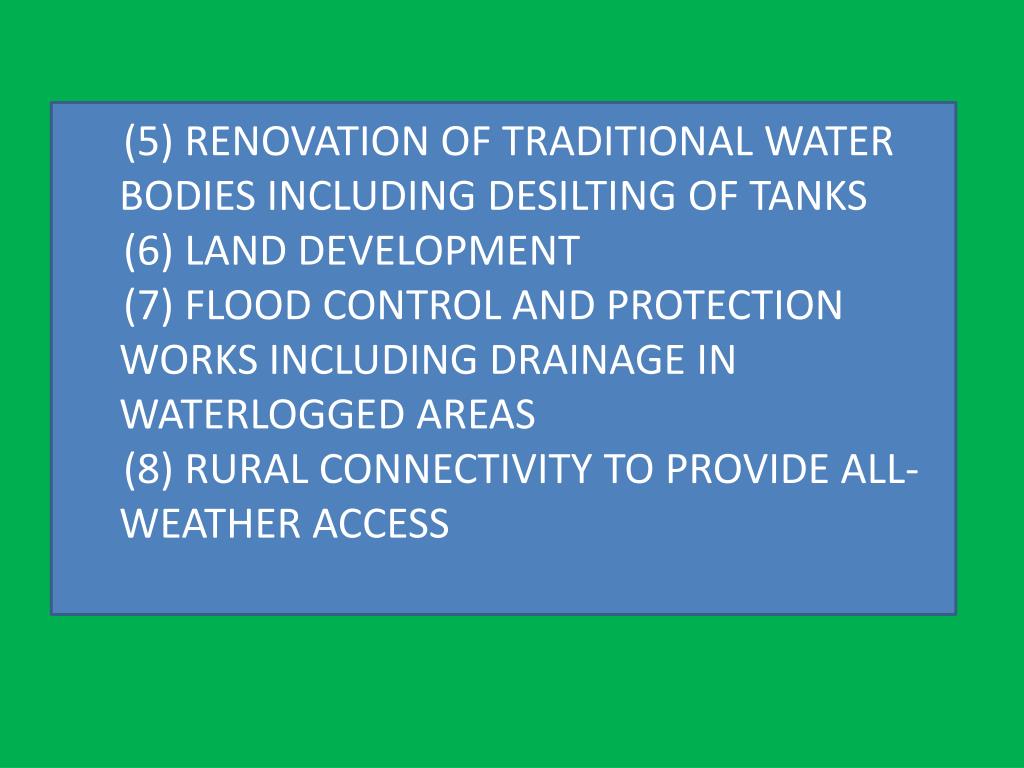 (5) RENOVATION OF TRADITIONAL WATER BODIES INCLUDING DESILTING OF TANKS
(6) LAND DEVELOPMENT
(7) FLOOD CONTROL AND PROTECTION WORKS INCLUDING DRAINAGE IN WATERLOGGED AREAS
(8) RURAL CONNECTIVITY TO PROVIDE ALL-WEATHER ACCESS